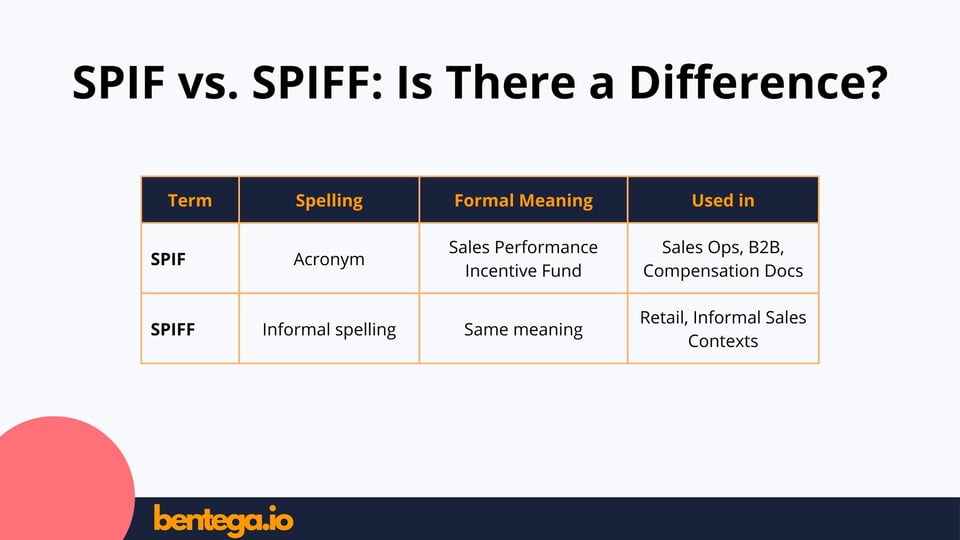 SPIF vs. SPIFF: Is There a Difference?

| Term | Spelling | Formal Meaning | Used in |
|---|---|---|---|
| SPIF | Acronym | Sales Performance Incentive Fund | Sales Ops, B2B, Compensation Docs |
| SPIFF | Informal spelling | Same meaning | Retail, Informal Sales Contexts |

bentega.io